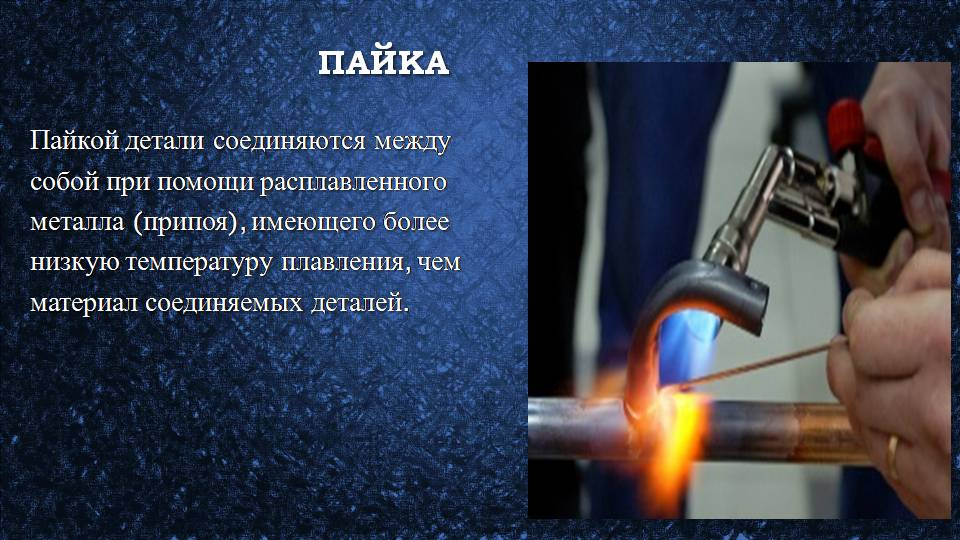 ПАЙКА

Пайкой детали соединяются между собой при помощи расплавленного металла (припоя), имеющего более низкую температуру плавления, чем материал соединяемых деталей.